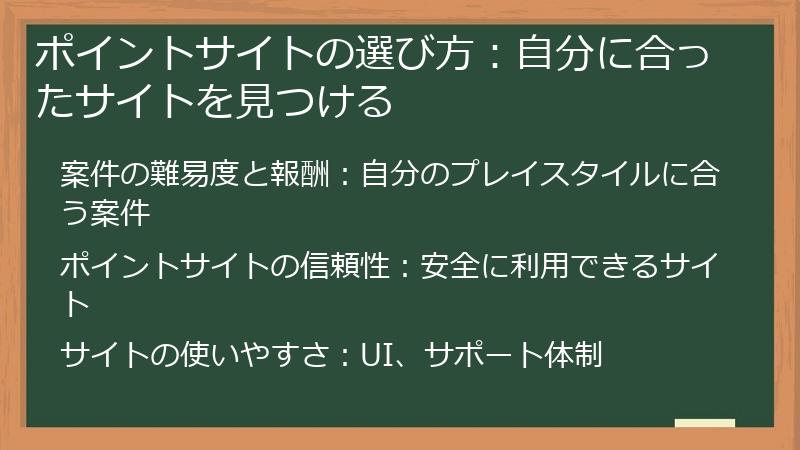 ポイントサイトの選び方：自分に合ったサイトを見つける

案件の難易度と報酬：自分のプレイスタイルに合う案件

ポイントサイトの信頼性：安全に利用できるサイト

サイトの使いやすさ：UI、サポート体制